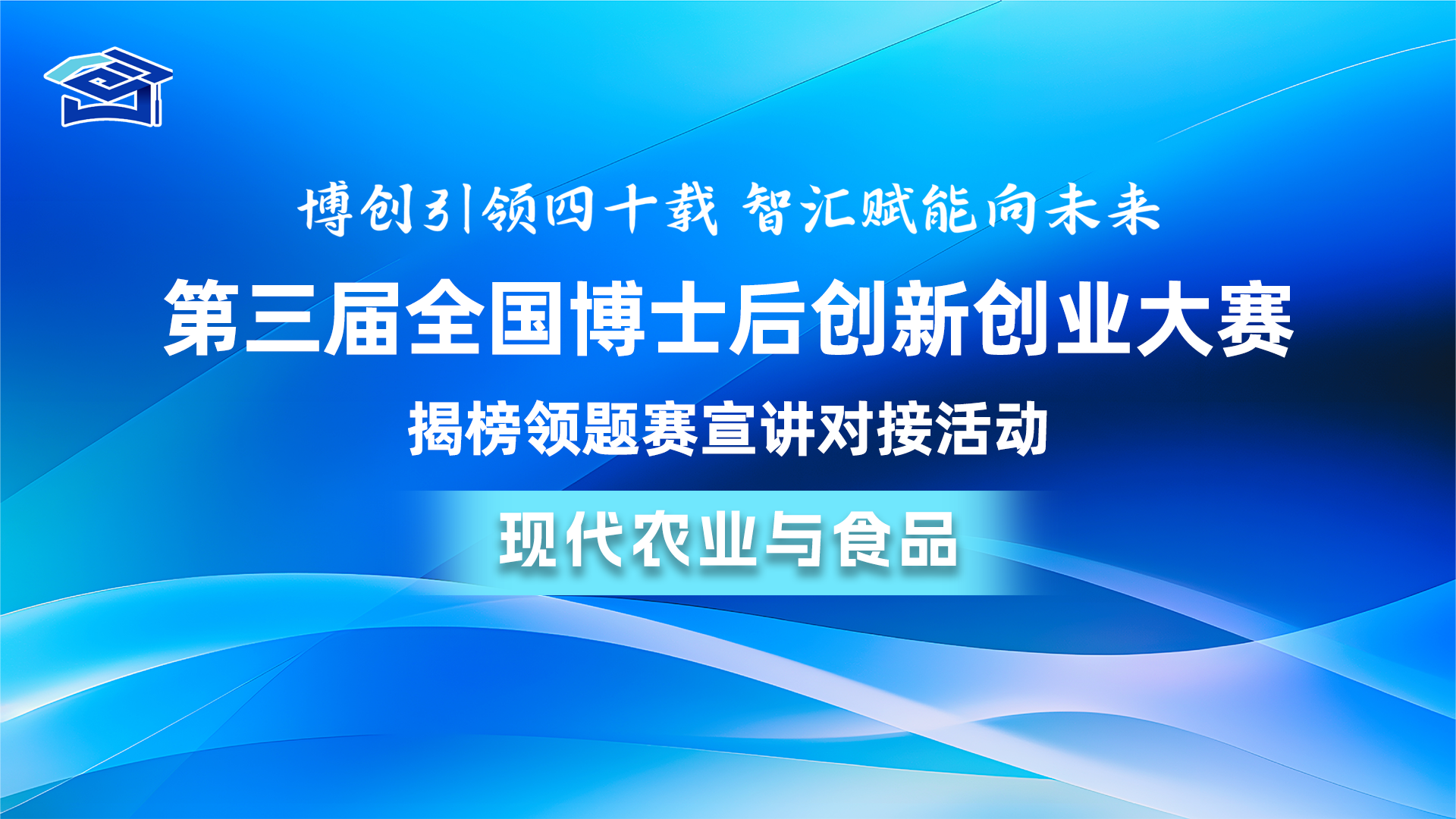 博创引领四十载 智汇赋能向未来

第三届全国博士后创新创业大赛

揭榜领题赛宣讲对接活动

现代农业与食品